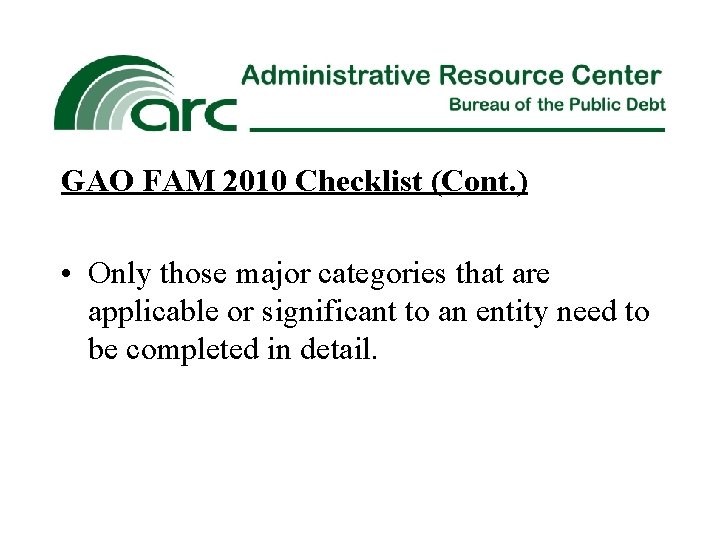 arc Administrative Resource Center
Bureau of the Public Debt

GAO FAM 2010 Checklist (Cont.)

• Only those major categories that are applicable or significant to an entity need to be completed in detail.